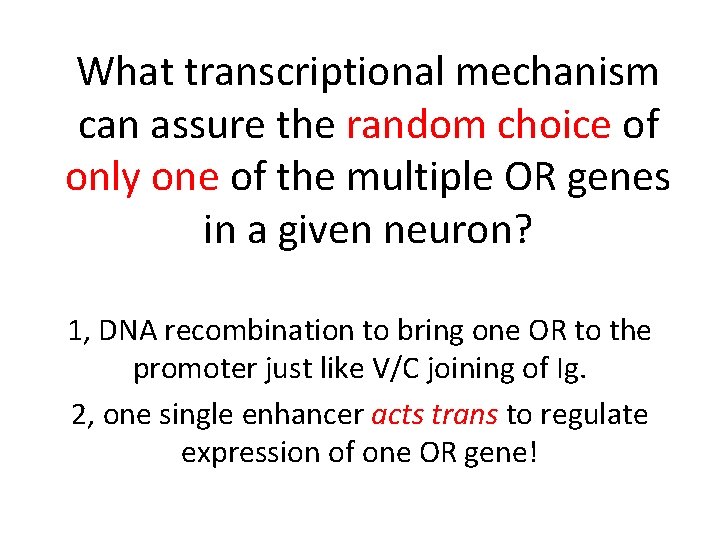 What transcriptional mechanism can assure the random choice of only one of the multiple OR genes in a given neuron?

1, DNA recombination to bring one OR to the promoter just like V/C joining of Ig.

2, one single enhancer acts trans to regulate expression of one OR gene!